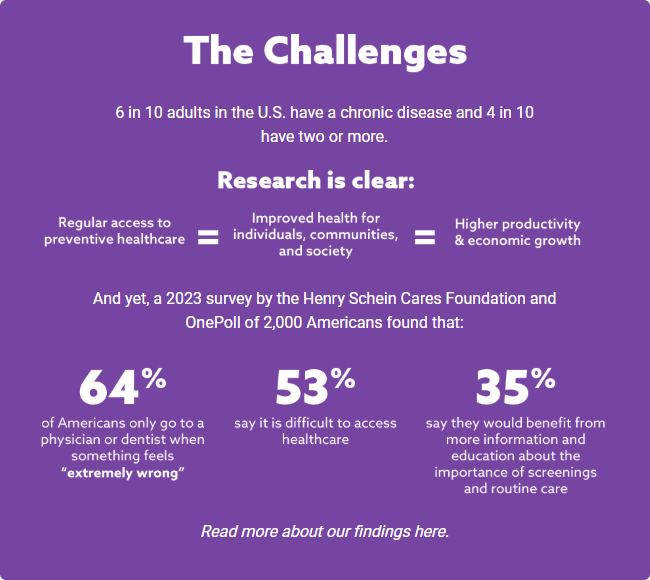 The Challenges

6 in 10 adults in the U.S. have a chronic disease and 4 in 10 have two or more.

Research is clear:

Regular access to preventive healthcare = Improved health for individuals, communities, and society = Higher productivity & economic growth

And yet, a 2023 survey by the Henry Schein Cares Foundation and OnePoll of 2,000 Americans found that:

64%
of Americans only go to a physician or dentist when something feels "extremely wrong"

53%
say it is difficult to access healthcare

35%
say they would benefit from more information and education about the importance of screenings and routine care

Read more about our findings here.